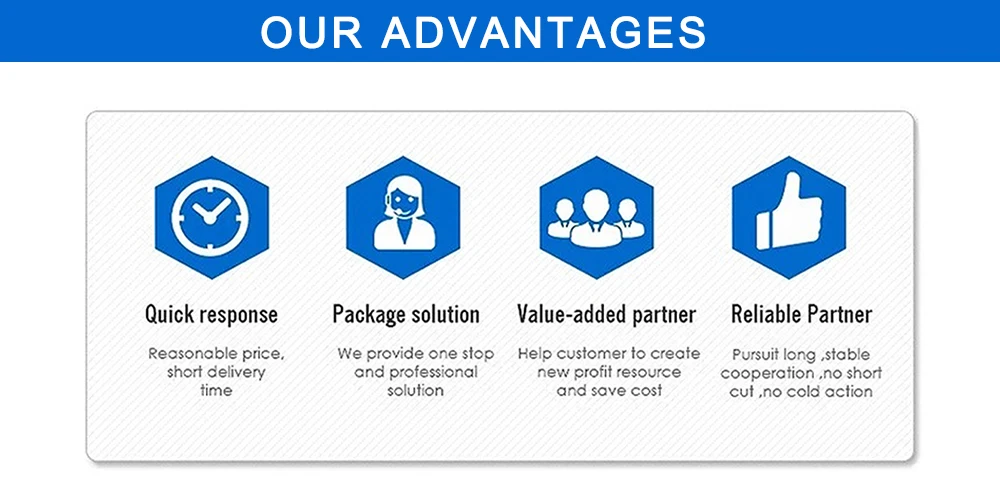 OUR ADVANTAGES

Quick response

Reasonable price, short delivery time

Package solution

We provide one stop and professional solution

Value-added partner

Help customer to create new profit resource and save cost

Reliable Partner

Pursuit long ,stable cooperation ,no short cut ,no cold action